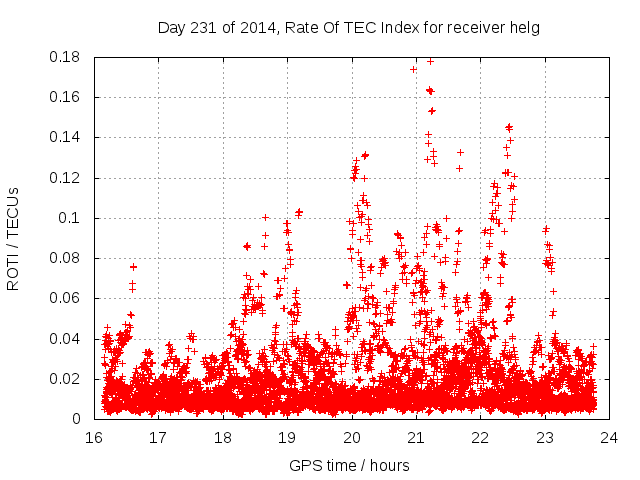 Day 231 of 2014, Rate Of TEC Index for receiver helg

ROTI / TECUs

0.18
0.16
0.14
0.12
0.1
0.08
0.06
0.04
0.02
0

16 17 18 19 20 21 22 23 24

GPS time / hours